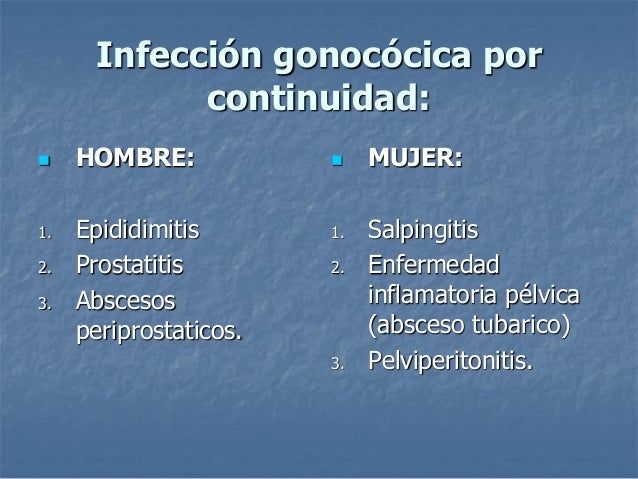 Infección gonocócica por continuidad:

HOMBRE:

1. Epididimitis
2. Prostatitis
3. Abscesos periprostaticos.

MUJER:

1. Salpingitis
2. Enfermedad inflamatoria pélvica (absceso tubarico)
3. Pelviperitonitis.